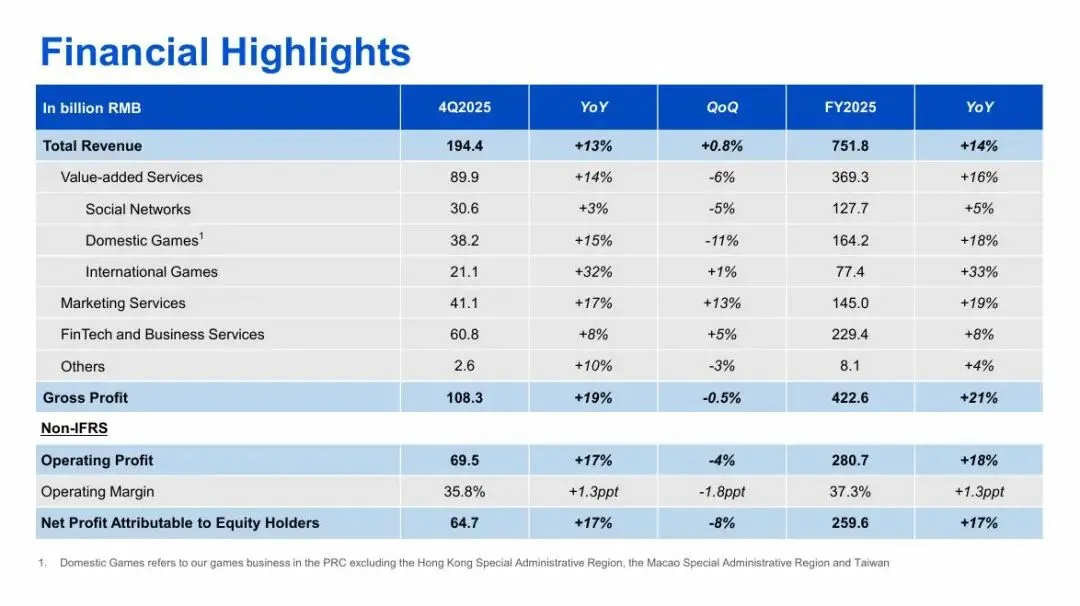 Financial Highlights

| In billion RMB | 4Q2025 | YoY | QoQ | FY2025 | YoY |
|---|---|---|---|---|---|
| Total Revenue | 194.4 | +13% | +0.8% | 751.8 | +14% |
| Value-added Services | 89.9 | +14% | -6% | 369.3 | +16% |
| Social Networks | 30.6 | +3% | -5% | 127.7 | +5% |
| Domestic Games$^1$ | 38.2 | +15% | -11% | 164.2 | +18% |
| International Games | 21.1 | +32% | +1% | 77.4 | +33% |
| Marketing Services | 41.1 | +17% | +13% | 145.0 | +19% |
| FinTech and Business Services | 60.8 | +8% | +5% | 229.4 | +8% |
| Others | 2.6 | +10% | -3% | 8.1 | +4% |
| Gross Profit | 108.3 | +19% | -0.5% | 422.6 | +21% |
| Non-IFRS | | | | | |
| Operating Profit | 69.5 | +17% | -4% | 280.7 | +18% |
| Operating Margin | 35.8% | +1.3ppt | -1.8ppt | 37.3% | +1.3ppt |
| Net Profit Attributable to Equity Holders | 64.7 | +17% | -8% | 259.6 | +17% |

1. Domestic Games refers to our games business in the PRC excluding the Hong Kong Special Administrative Region, the Macao Special Administrative Region and Taiwan